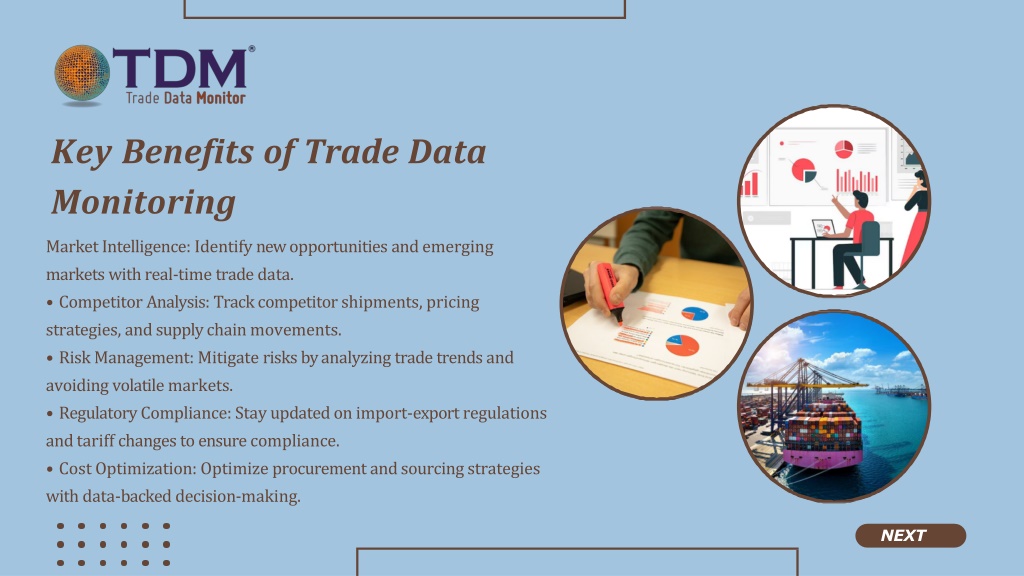 TDM®
Trade Data Monitor

Key Benefits of Trade Data Monitoring

Market Intelligence: Identify new opportunities and emerging markets with real-time trade data.
• Competitor Analysis: Track competitor shipments, pricing strategies, and supply chain movements.
• Risk Management: Mitigate risks by analyzing trade trends and avoiding volatile markets.
• Regulatory Compliance: Stay updated on import-export regulations and tariff changes to ensure compliance.
• Cost Optimization: Optimize procurement and sourcing strategies with data-backed decision-making.

NEXT